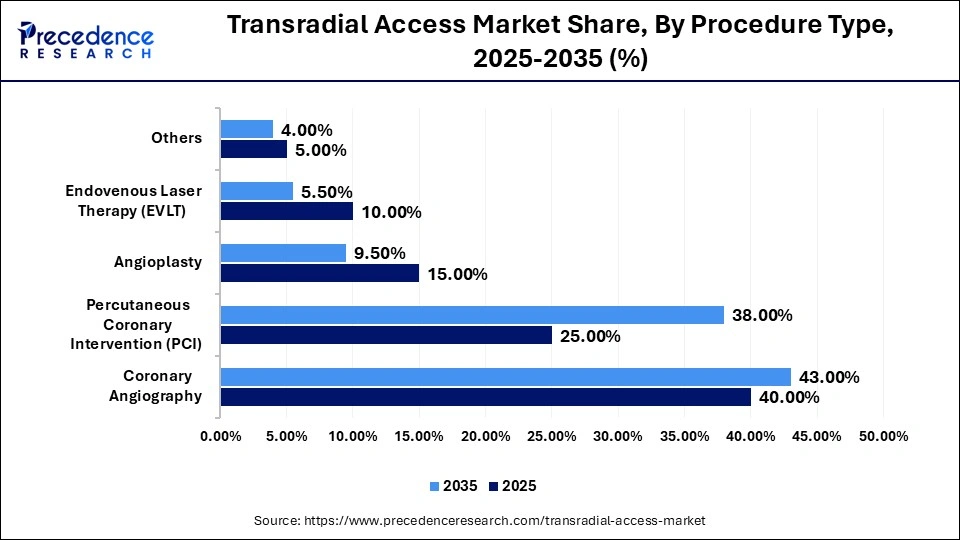 Precedence RESEARCH

Transradial Access Market Share, By Procedure Type, 2025-2035 (%)

Others
4.00%
5.00%

Endovenous Laser Therapy (EVLT)
5.50%
10.00%

Angioplasty
9.50%
15.00%

Percutaneous Coronary Intervention (PCI)
38.00%
25.00%

Coronary Angiography
43.00%
40.00%

0.00% 5.00% 10.00% 15.00% 20.00% 25.00% 30.00% 35.00% 40.00% 45.00% 50.00%

2035 2025

Source: https://www.precedenceresearch.com/transradial-access-market